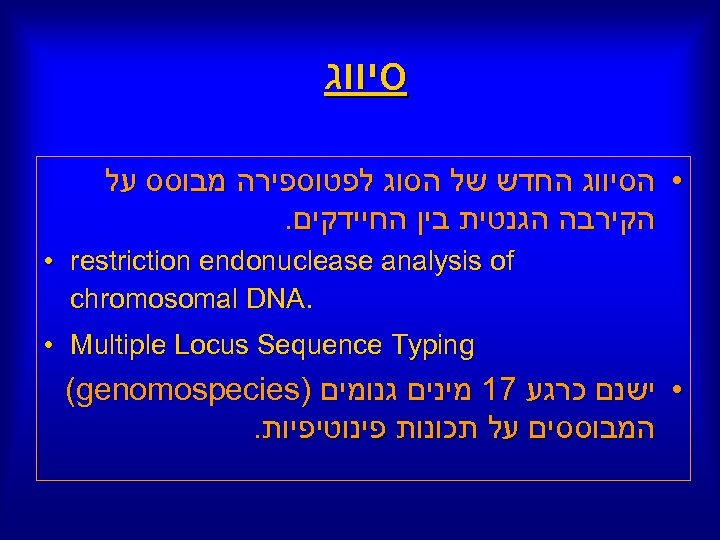 סיווג

• הסיווג החדש של הסוג לפטוספירה מבוסס על הקירבה הגנטית בין החיידקים.

• restriction endonuclease analysis of chromosomal DNA.

• Multiple Locus Sequence Typing

• ישנם כרגע 17 מינים גנומים (genomospecies) המבוססים על תכונות פינוטיפיות.